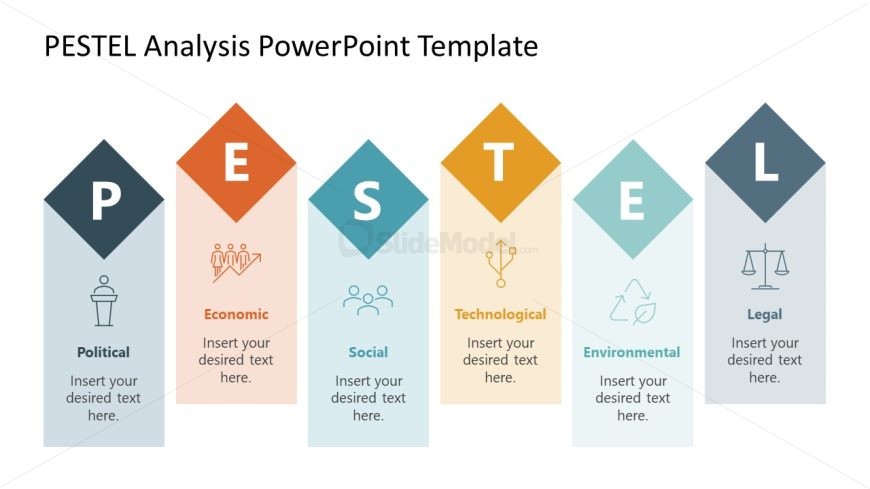 PESTEL Analysis PowerPoint Template

P

Political

Insert your desired text here.

E

Economic

Insert your desired text here.

S

Social

Insert your desired text here.

T

Technological

Insert your desired text here.

E

Environmental

Insert your desired text here.

L

Legal

Insert your desired text here.

SlideModel.com